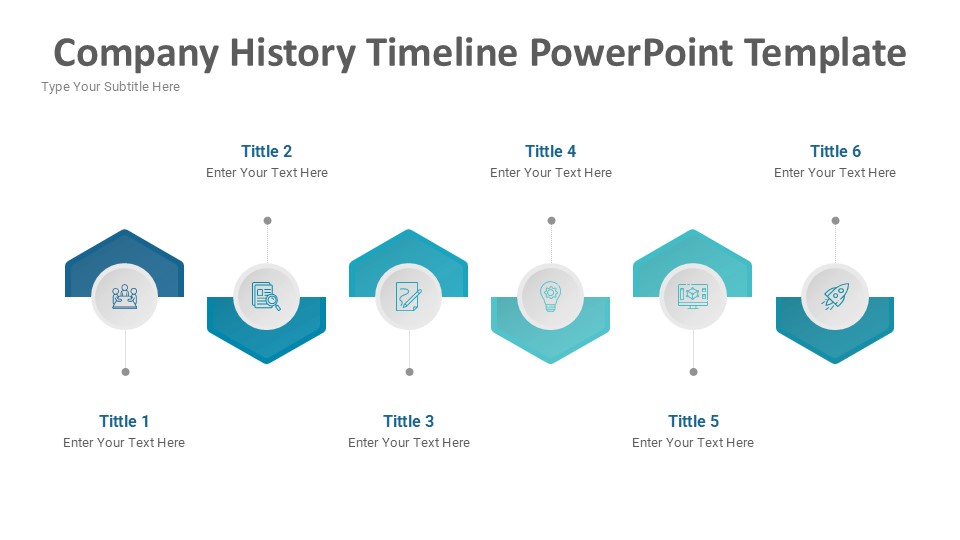 Company History Timeline PowerPoint Template
Type Your Subtitle Here

Tittle 2
Enter Your Text Here

Tittle 4
Enter Your Text Here

Tittle 6
Enter Your Text Here

Tittle 1
Enter Your Text Here

Tittle 3
Enter Your Text Here

Tittle 5
Enter Your Text Here